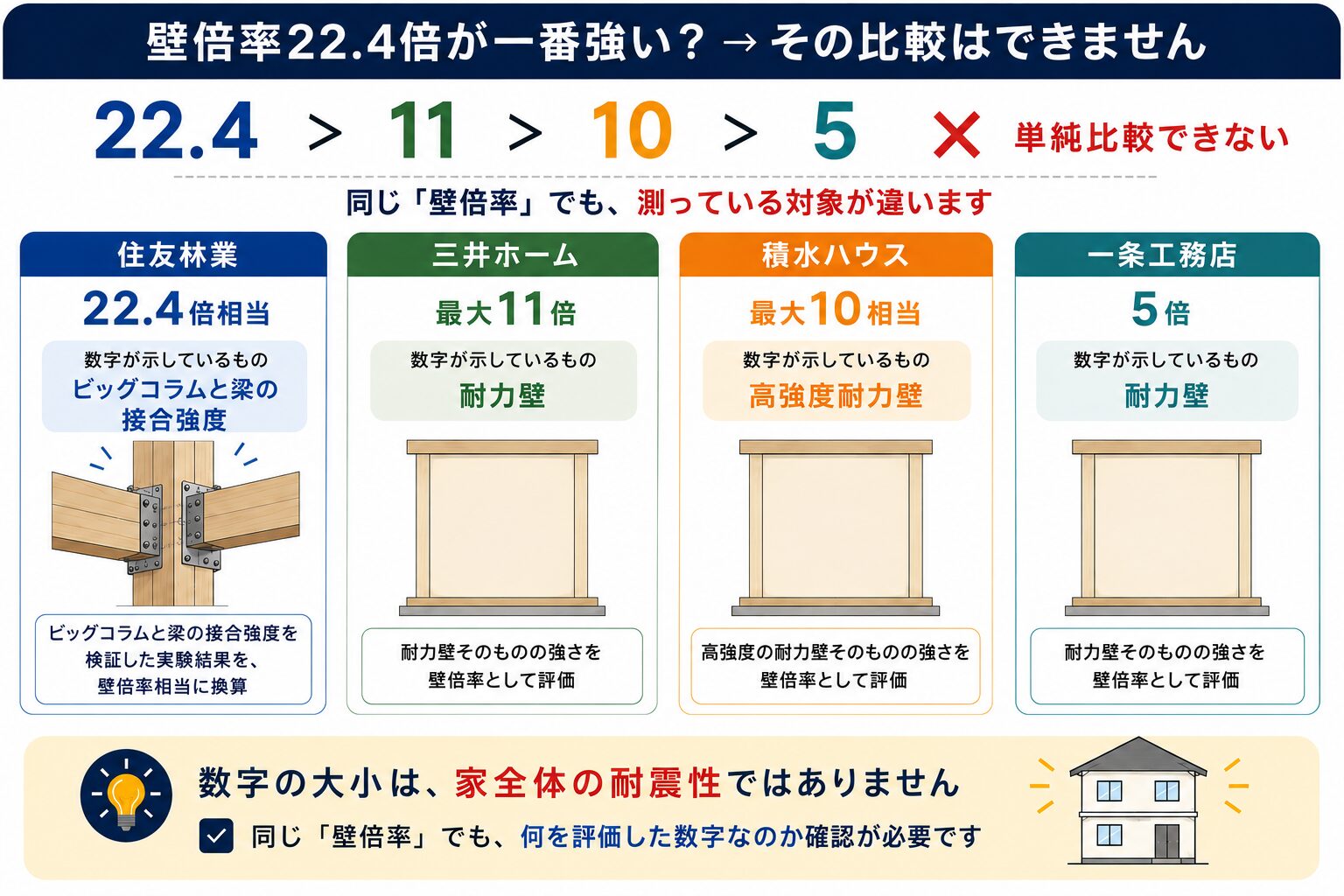 壁倍率22.4倍が一番強い？ → その比較はできません

22.4 > 11 > 10 > 5 ✕ 単純比較できない

同じ「壁倍率」でも、測っている対象が違います

住友林業
22.4倍相当
数字が示しているもの
ビッグコラムと梁の接合強度
ビッグコラムと梁の接合強度を検証した実験結果を、壁倍率相当に換算

三井ホーム
最大11倍
数字が示しているもの
耐力壁
耐力壁そのものの強さを壁倍率として評価

積水ハウス
最大10相当
数字が示しているもの
高強度耐力壁
高強度の耐力壁そのものの強さを壁倍率として評価

一条工務店
5倍
数字が示しているもの
耐力壁
耐力壁そのものの強さを壁倍率として評価

数字の大小は、家全体の耐震性ではありません
同じ「壁倍率」でも、何を評価した数字なのか確認が必要です